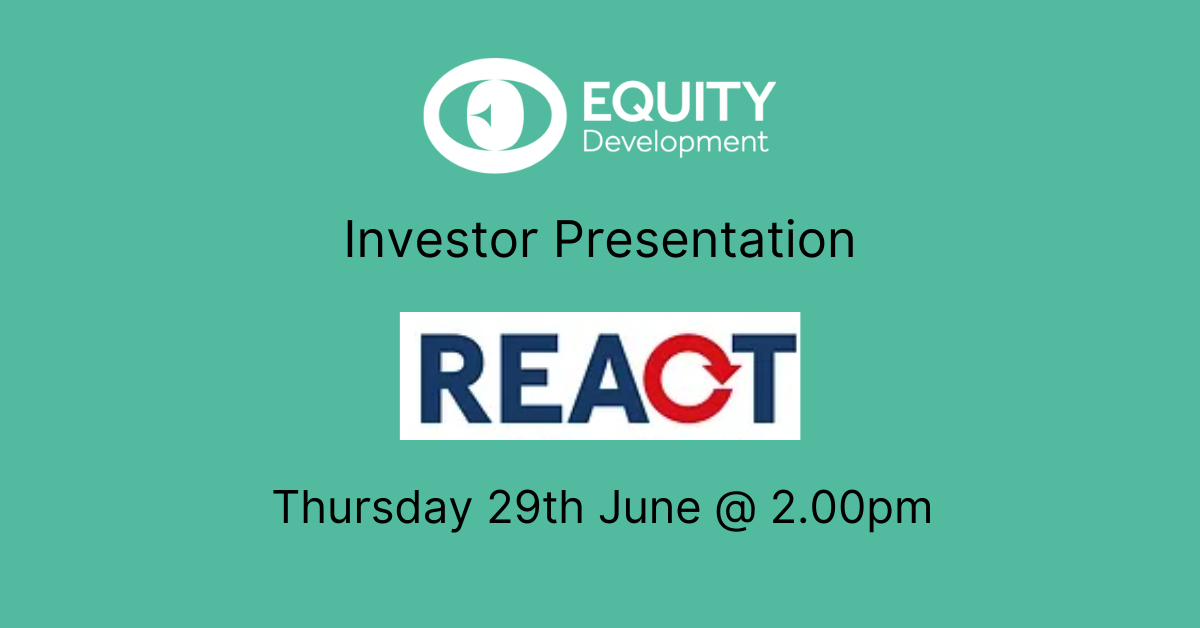 EQUITY
Development

Investor Presentation

REACT

Thursday 29th June @ 2.00pm